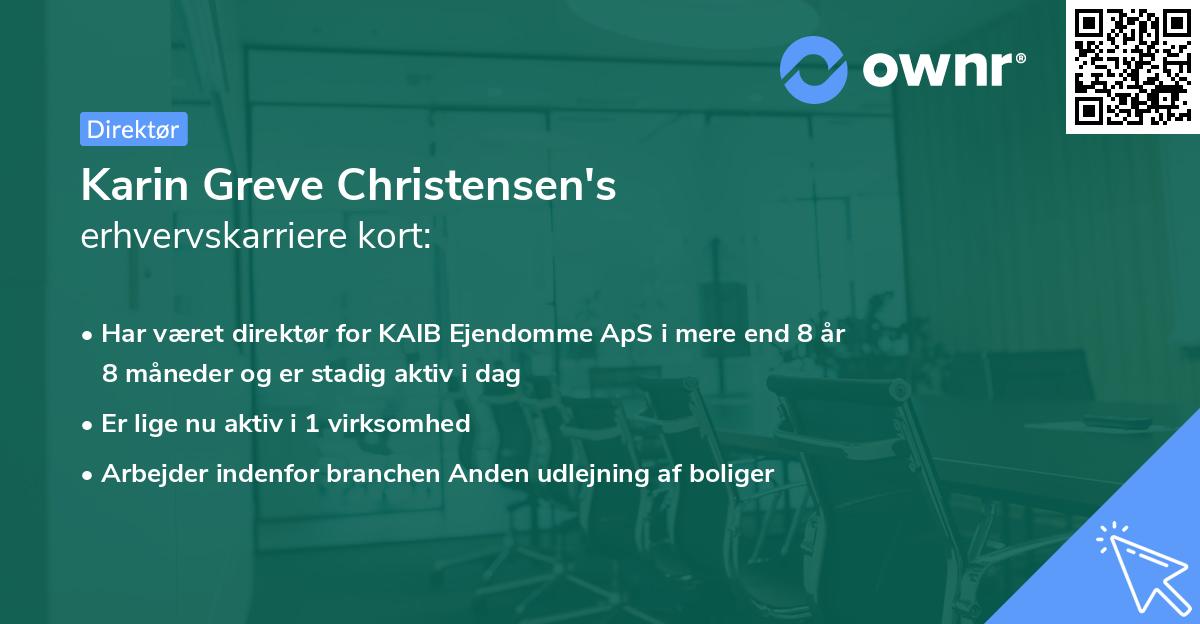 ownr®

Direktør

Karin Greve Christensen's
erhvervskarriere kort:

• Har været direktør for KAIB Ejendomme ApS i mere end 8 år 8 måneder og er stadig aktiv i dag
• Er lige nu aktiv i 1 virksomhed
• Arbejder indenfor branchen Anden udlejning af boliger